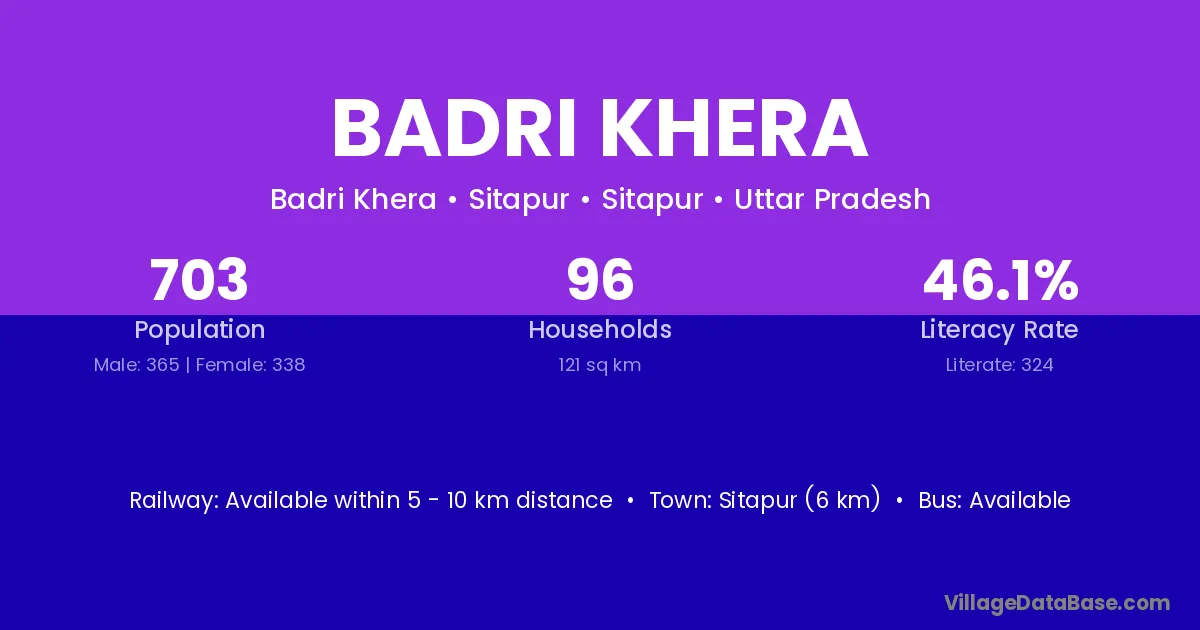 BADRI KHERA

Badri Khera • Sitapur • Sitapur • Uttar Pradesh

703
Population
Male: 365 | Female: 338

96
Households
121 sq km

46.1%
Literacy Rate
Literate: 324

Railway: Available within 5 - 10 km distance • Town: Sitapur (6 km) • Bus: Available

VillageDataBase.com